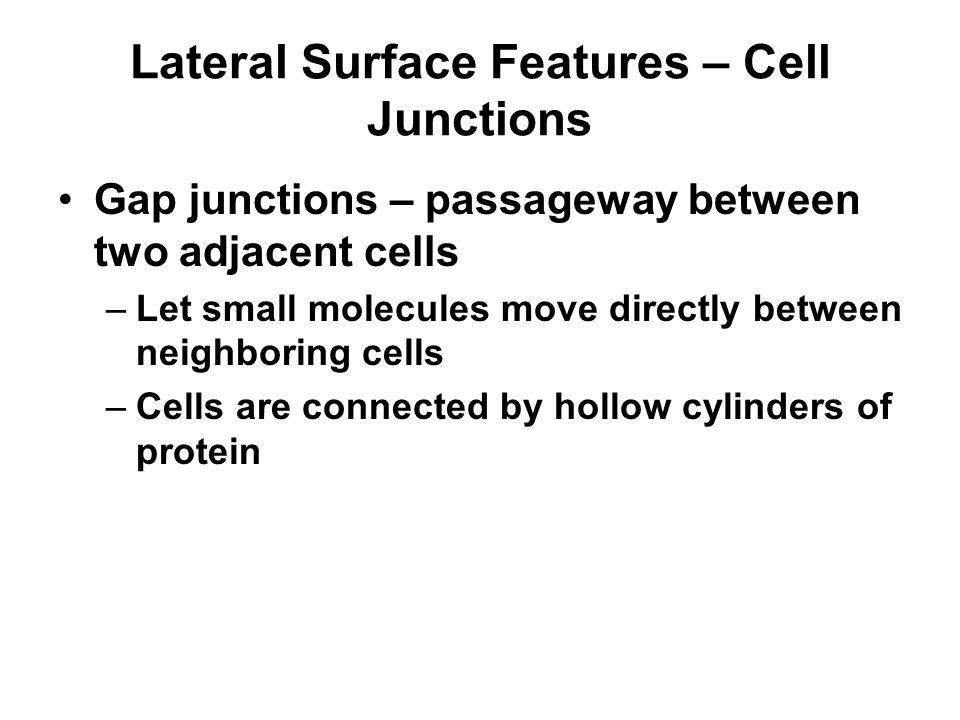 Lateral Surface Features – Cell Junctions

• Gap junctions – passageway between two adjacent cells

– Let small molecules move directly between neighboring cells

– Cells are connected by hollow cylinders of protein